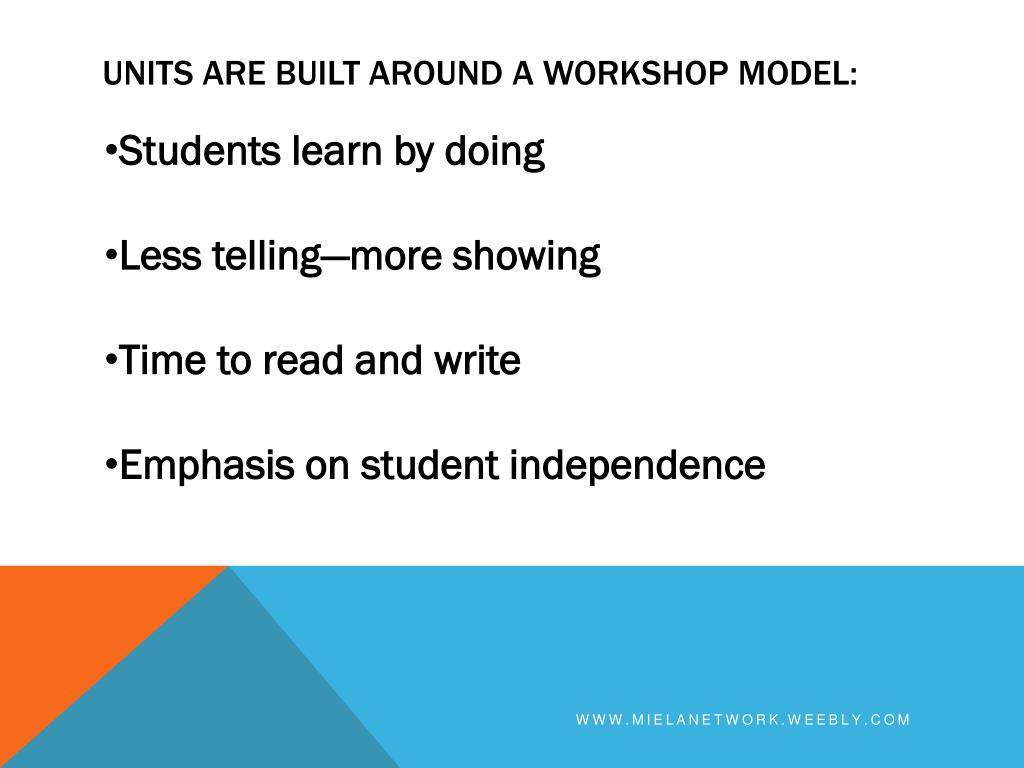 UNITS ARE BUILT AROUND A WORKSHOP MODEL:

•Students learn by doing

•Less telling—more showing

•Time to read and write

•Emphasis on student independence

WWW.MIELANETWORK.WEEBLY.COM